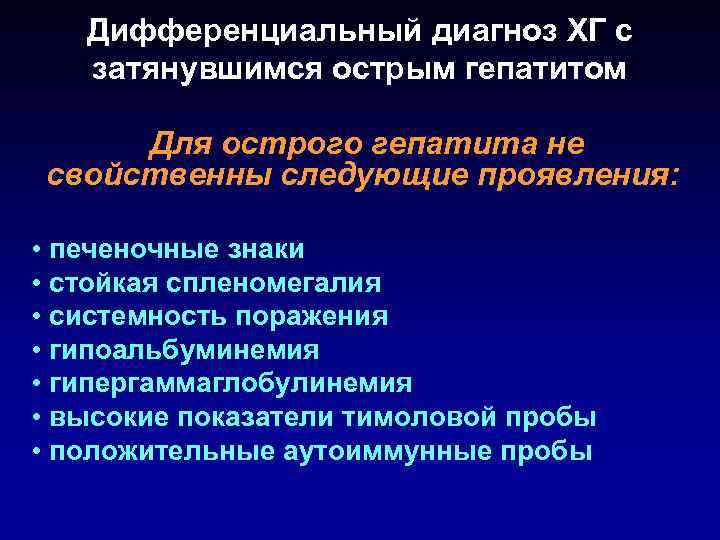 Дифференциальный диагноз ХГ с затянувшимся острым гепатитом

Для острого гепатита не свойственны следующие проявления:

• печеночные знаки
• стойкая спленомегалия
• системность поражения
• гипоальбуминемия
• гипергаммаглобулинемия
• высокие показатели тимоловой пробы
• положительные аутоиммунные пробы